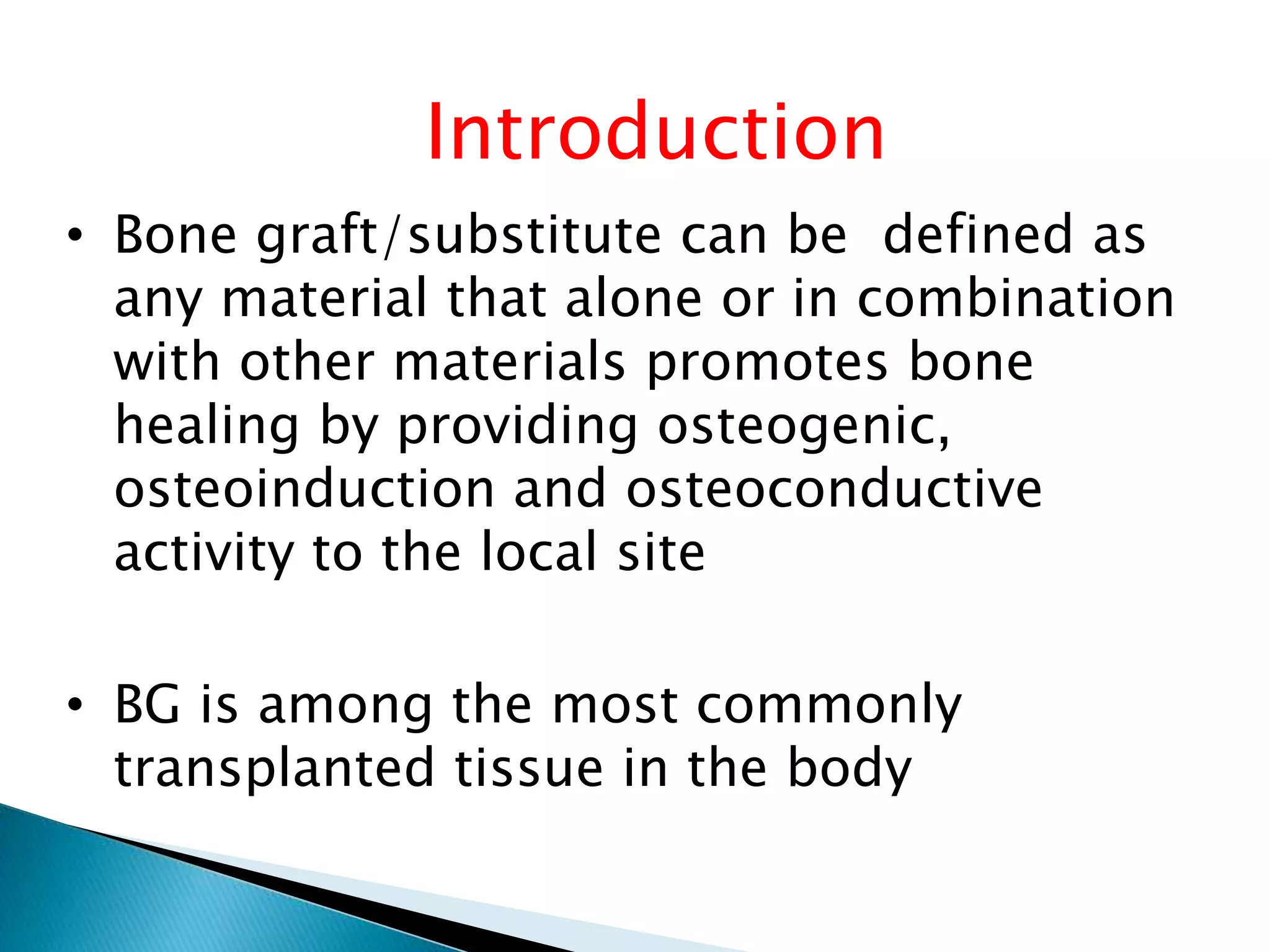 Introduction

• Bone graft/substitute can be defined as any material that alone or in combination with other materials promotes bone healing by providing osteogenic, osteoinduction and osteoconductive activity to the local site

• BG is among the most commonly transplanted tissue in the body